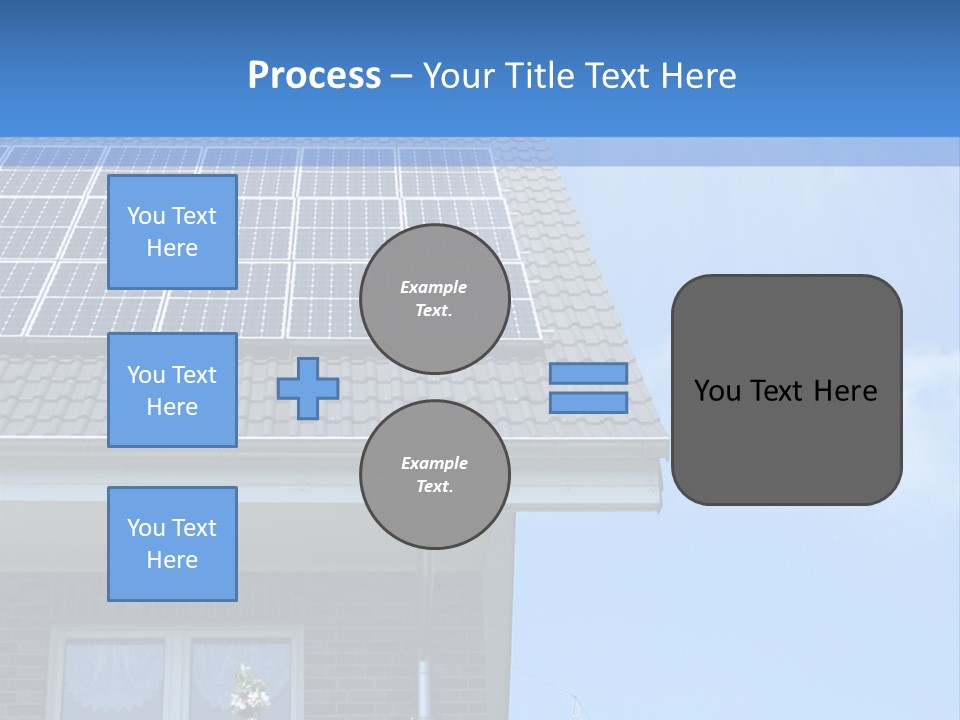 Process – Your Title Text Here

You Text Here

You Text Here

You Text Here

Example Text.

Example Text.

You Text Here